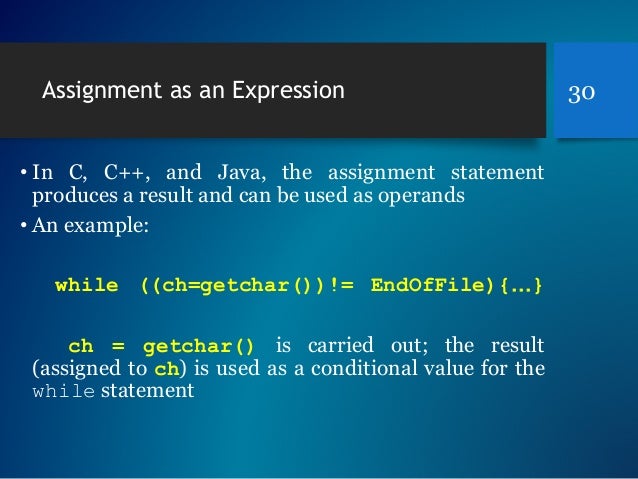 Assignment as an Expression

30

• In C, C++, and Java, the assignment statement produces a result and can be used as operands

• An example:

while ((ch=getchar())!= EndOfFile){…}

ch = getchar() is carried out; the result (assigned to ch) is used as a conditional value for the while statement